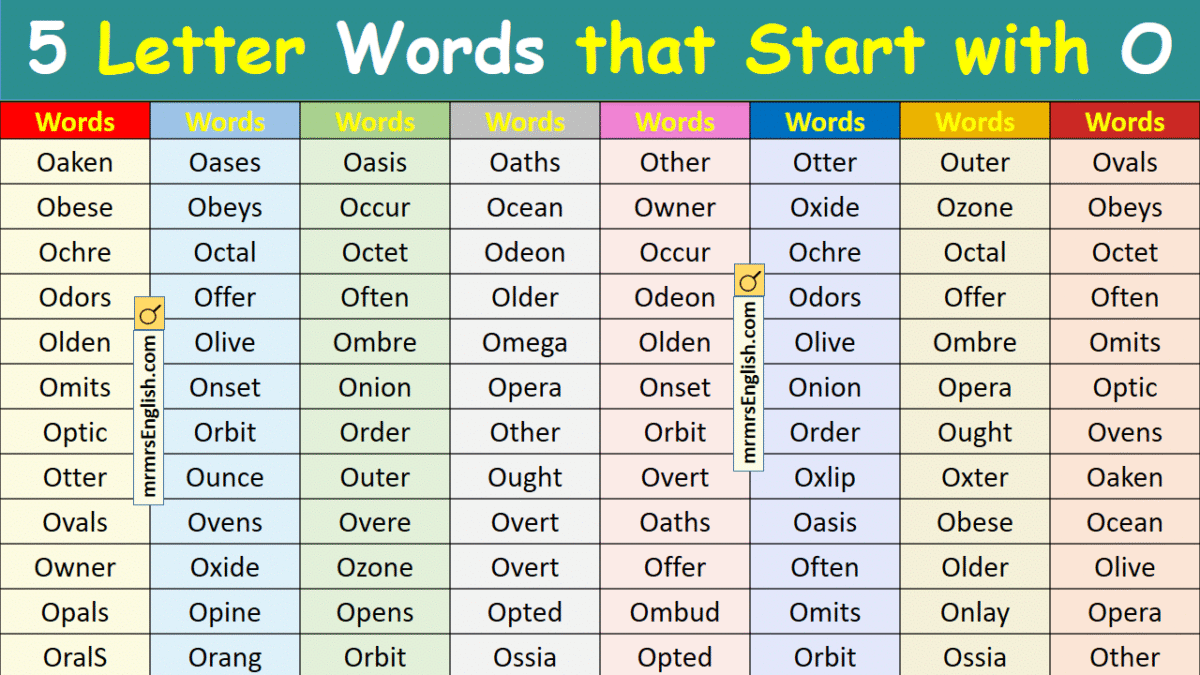 5 Letter Words that Start with O

| Words | Words | Words | Words | Words | Words | Words | Words |
|---|---|---|---|---|---|---|---|
| Oaken | Oases | Oasis | Oaths | Other | Otter | Outer | Ovals |
| Obese | Obeys | Occur | Ocean | Owner | Oxide | Ozone | Obeys |
| Ochre | Octal | Octet | Odeon | Occur | Ochre | Octal | Octet |
| Odors | Offer | Often | Older | Odeon | Odors | Offer | Often |
| Olden | Olive | Ombre | Omega | Olden | Olive | Ombre | Omits |
| Omits | Onset | Onion | Opera | Onset | Onion | Opera | Optic |
| Optic | Orbit | Order | Other | Orbit | Order | Ought | Ovens |
| Otter | Ounce | Outer | Ought | Overt | Oxlip | Oxter | Oaken |
| Ovals | Ovens | Overe | Overt | Oaths | Oasis | Obese | Ocean |
| Owner | Oxide | Ozone | Overt | Offer | Often | Older | Olive |
| Opals | Opine | Opens | Opted | Ombud | Omits | Onlay | Opera |
| OralS | Orang | Orbit | Ossia | Opted | Orbit | Ossia | Other |

mrmrsEnglish.com
mrmrsEnglish.com